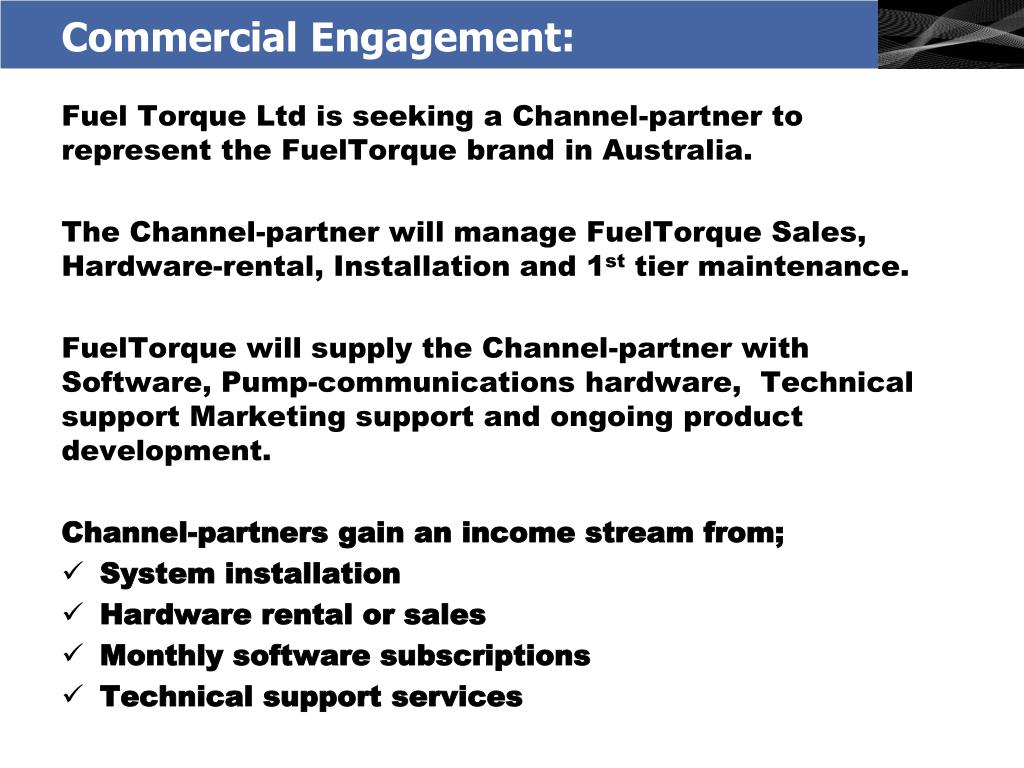 Commercial Engagement:

Fuel Torque Ltd is seeking a Channel-partner to represent the FuelTorque brand in Australia.

The Channel-partner will manage FuelTorque Sales, Hardware-rental, Installation and 1$^{st}$ tier maintenance.

FuelTorque will supply the Channel-partner with Software, Pump-communications hardware, Technical support Marketing support and ongoing product development.

Channel-partners gain an income stream from;
✓ System installation
✓ Hardware rental or sales
✓ Monthly software subscriptions
✓ Technical support services